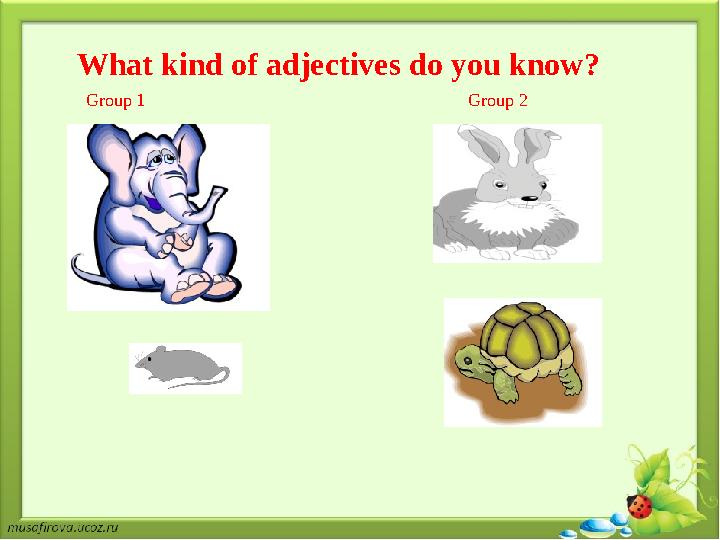 What kind of adjectives do you know?

Group 1

Group 2

musafirova.ucoz.ru